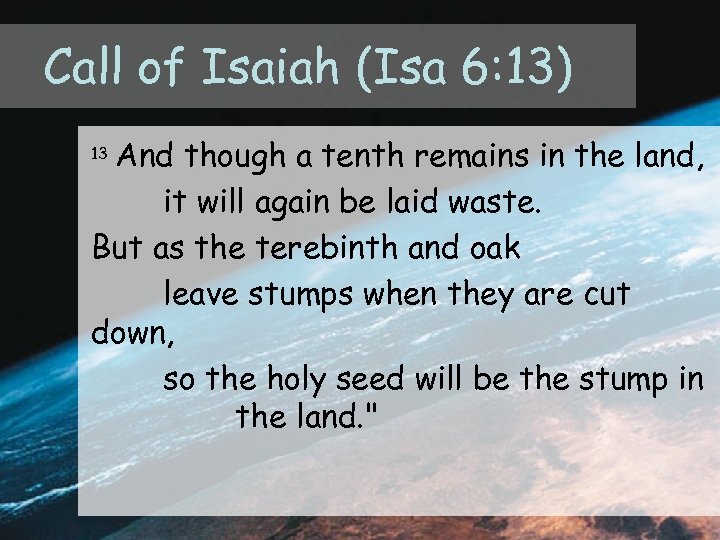 Call of Isaiah (Isa 6:13)

$^{13}$ And though a tenth remains in the land,
it will again be laid waste.
But as the terebinth and oak
leave stumps when they are cut down,
so the holy seed will be the stump in the land."